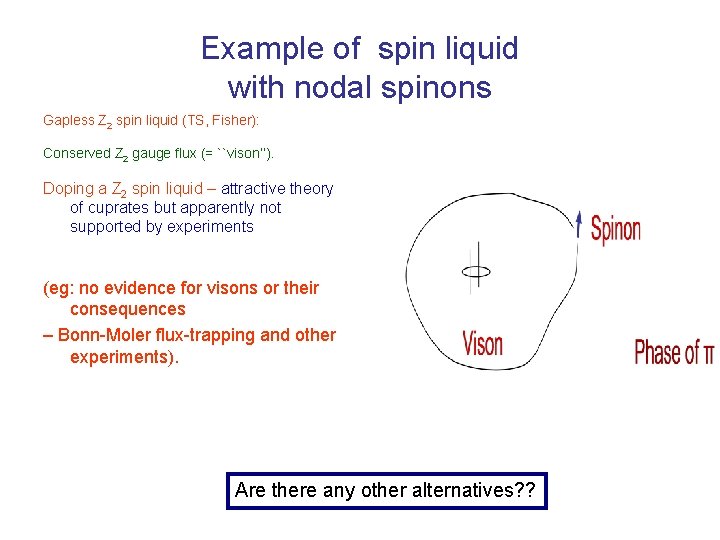 Example of spin liquid with nodal spinons

Gapless $Z_2$ spin liquid (TS, Fisher):

Conserved $Z_2$ gauge flux (= ``vison'').

Doping a $Z_2$ spin liquid – attractive theory of cuprates but apparently not supported by experiments

(eg: no evidence for visons or their consequences

– Bonn-Moler flux-trapping and other experiments).

Spinon

Vison

Phase of $\pi$

Are there any other alternatives??